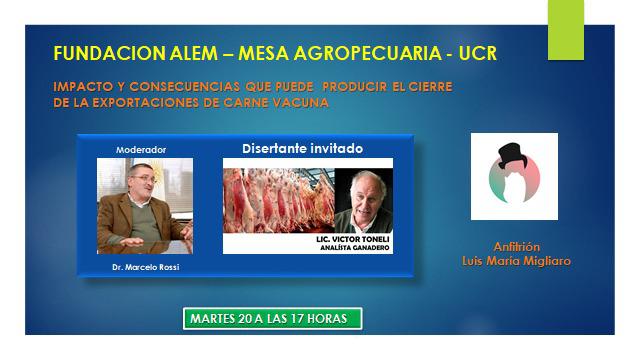 FUNDACION ALEM – MESA AGROPECUARIA - UCR

IMPACTO Y CONSECUENCIAS QUE PUEDE PRODUCIR EL CIERRE DE LA EXPORTACIONES DE CARNE VACUNA

Moderador

Dr. Marcelo Rossi

Disertante invitado

LIC. VICTOR TONELI
ANALÍSTA GANADERO

Anfitrión
Luis Maria Migliaro

MARTES 20 A LAS 17 HORAS